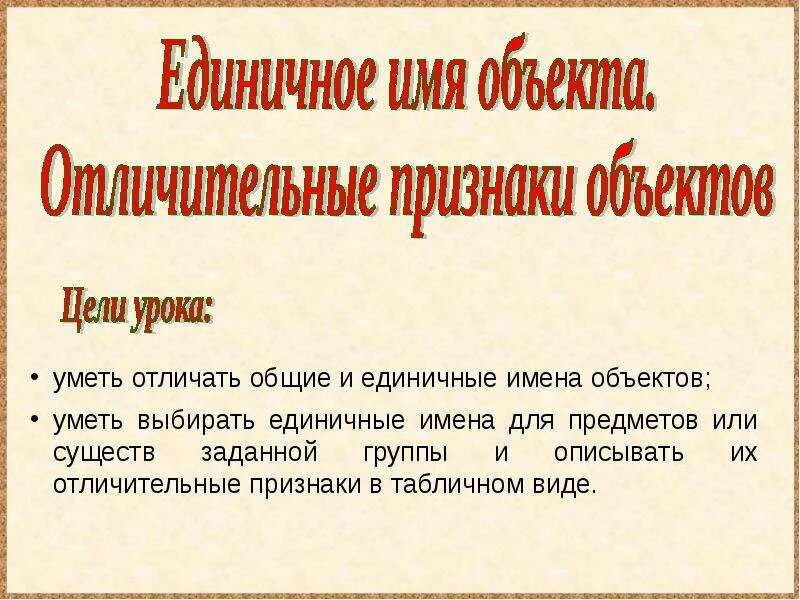 Единичное имя объекта.
Отличительные признаки объектов

Цели урока:

• уметь отличать общие и единичные имена объектов;
• уметь выбирать единичные имена для предметов или существ заданной группы и описывать их отличительные признаки в табличном виде.